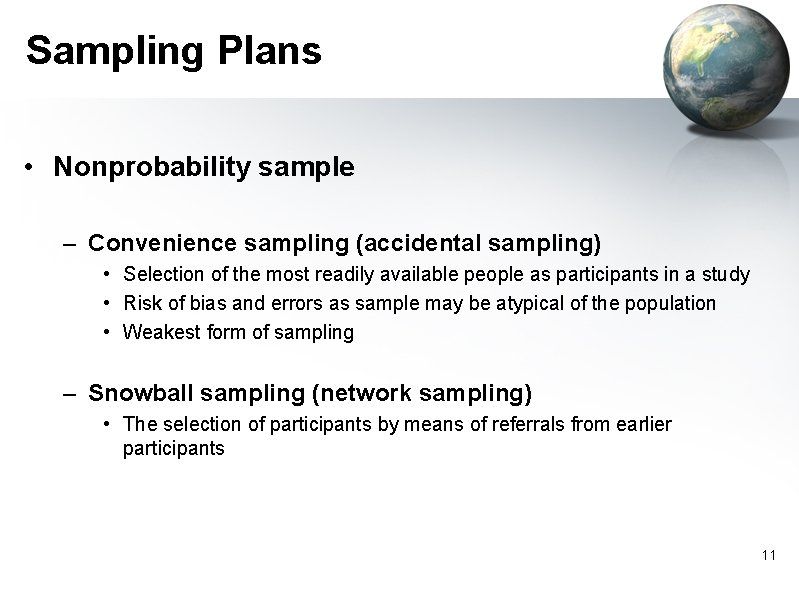 Sampling Plans

• Nonprobability sample

– Convenience sampling (accidental sampling)
• Selection of the most readily available people as participants in a study
• Risk of bias and errors as sample may be atypical of the population
• Weakest form of sampling

– Snowball sampling (network sampling)
• The selection of participants by means of referrals from earlier participants

11